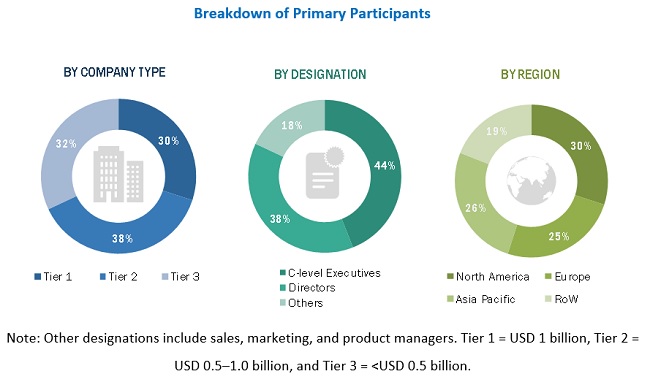 Breakdown of Primary Participants

BY COMPANY TYPE

30%
38%
32%

Tier 1 Tier 2 Tier 3

BY DESIGNATION

44%
38%
18%

C-level Executives
Directors
Others

BY REGION

30%
25%
26%
19%

North America Europe
Asia Pacific RoW

Note: Other designations include sales, marketing, and product managers. Tier 1 = USD 1 billion, Tier 2 = USD 0.5–1.0 billion, and Tier 3 = <USD 0.5 billion.